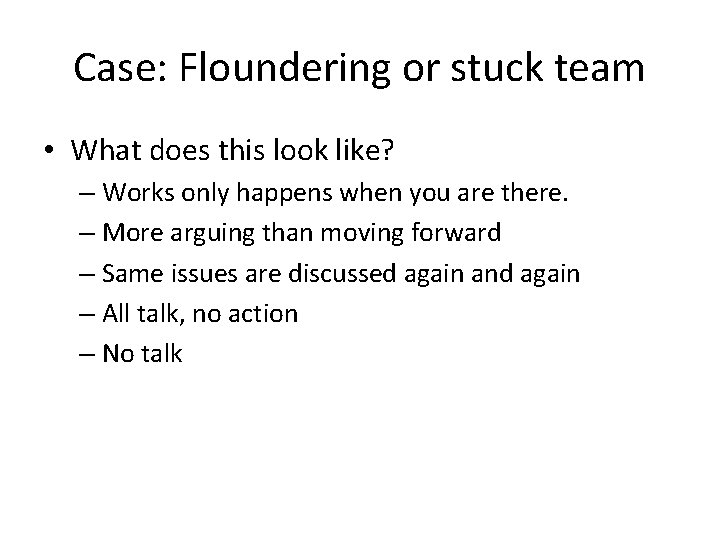 Case: Floundering or stuck team

• What does this look like?
 – Works only happens when you are there.
 – More arguing than moving forward
 – Same issues are discussed again and again
 – All talk, no action
 – No talk